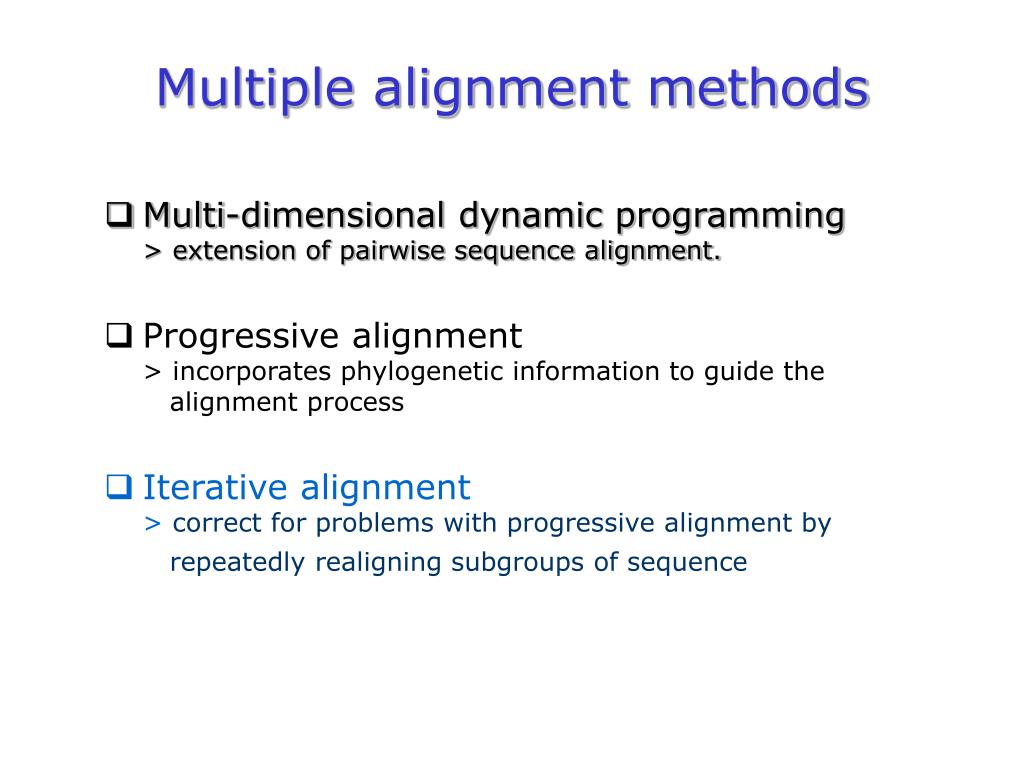 Multiple alignment methods

❑ Multi-dimensional dynamic programming
> extension of pairwise sequence alignment.

❑ Progressive alignment
> incorporates phylogenetic information to guide the alignment process

❑ Iterative alignment
> correct for problems with progressive alignment by repeatedly realigning subgroups of sequence